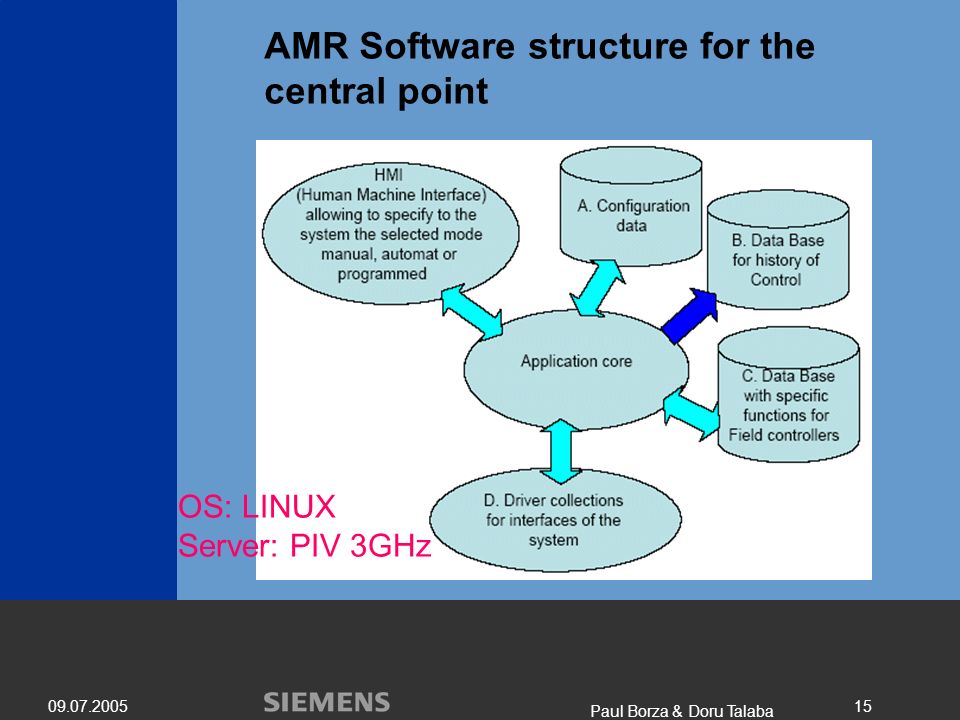 AMR Software structure for the central point

HMI
(Human Machine Interface)
allowing to specify to the system the selected mode manual, automat or programmed

A. Configuration data

B. Data Base for history of Control

Application core

C. Data Base with specific functions for Field controllers

D. Driver collections for interfaces of the system

OS: LINUX
Server: PIV 3GHz

09.07.2005

SIEMENS

Paul Borza & Doru Talaba

15